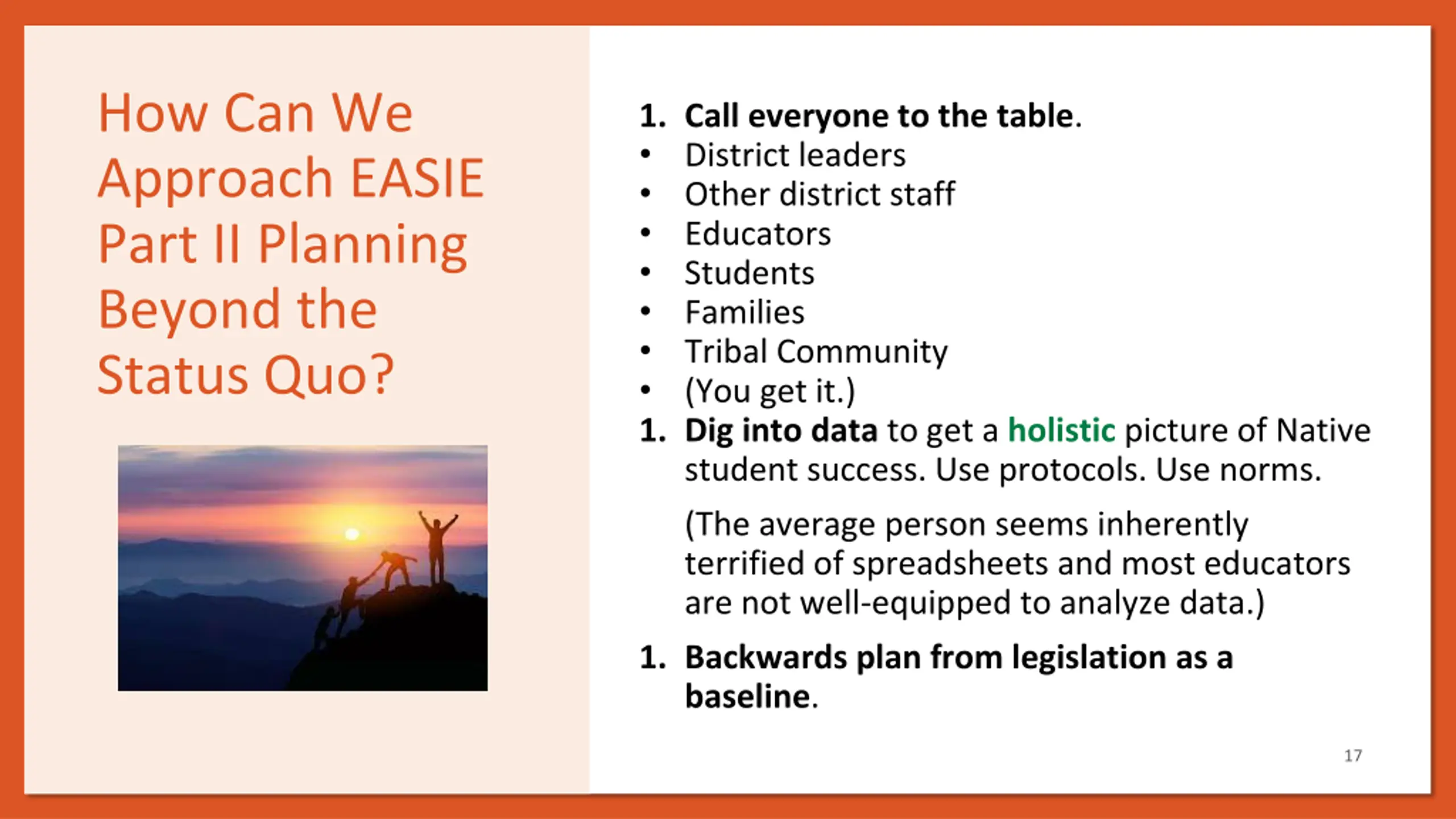 How Can We Approach EASIE Part II Planning Beyond the Status Quo?

1. Call everyone to the table.
• District leaders
• Other district staff
• Educators
• Students
• Families
• Tribal Community
• (You get it.)
1. Dig into data to get a holistic picture of Native student success. Use protocols. Use norms.

(The average person seems inherently terrified of spreadsheets and most educators are not well-equipped to analyze data.)

1. Backwards plan from legislation as a baseline.

17